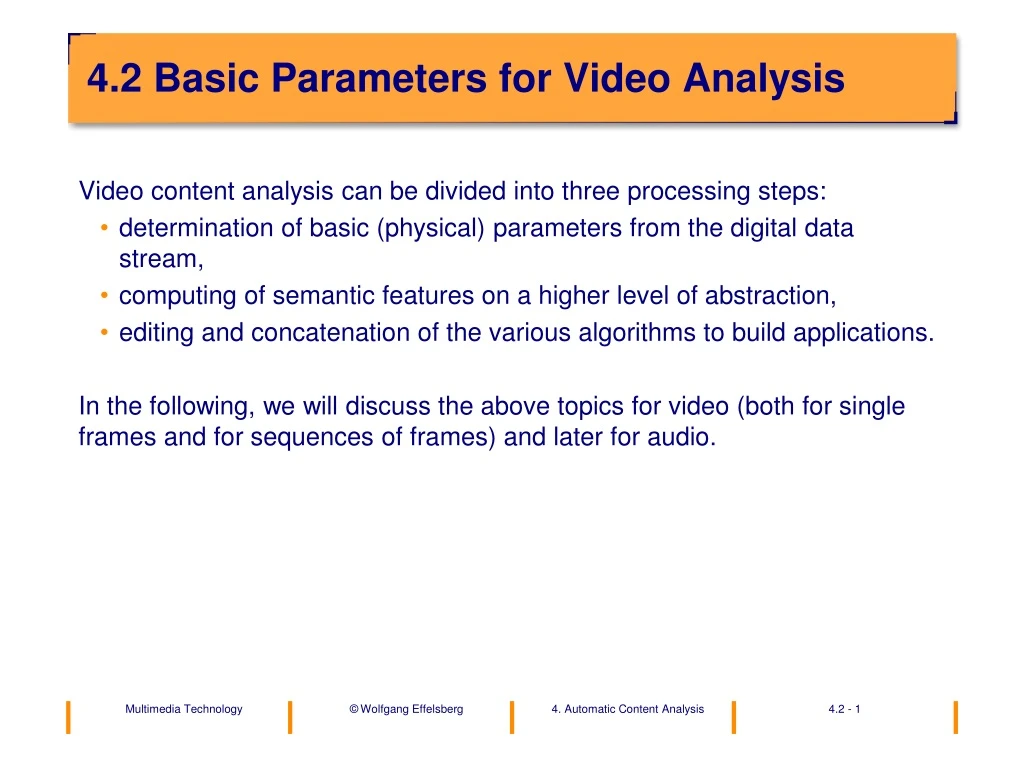 4.2 Basic Parameters for Video Analysis

Video content analysis can be divided into three processing steps:
• determination of basic (physical) parameters from the digital data stream,
• computing of semantic features on a higher level of abstraction,
• editing and concatenation of the various algorithms to build applications.

In the following, we will discuss the above topics for video (both for single frames and for sequences of frames) and later for audio.

Multimedia Technology © Wolfgang Effelsberg 4. Automatic Content Analysis 4.2 - 1